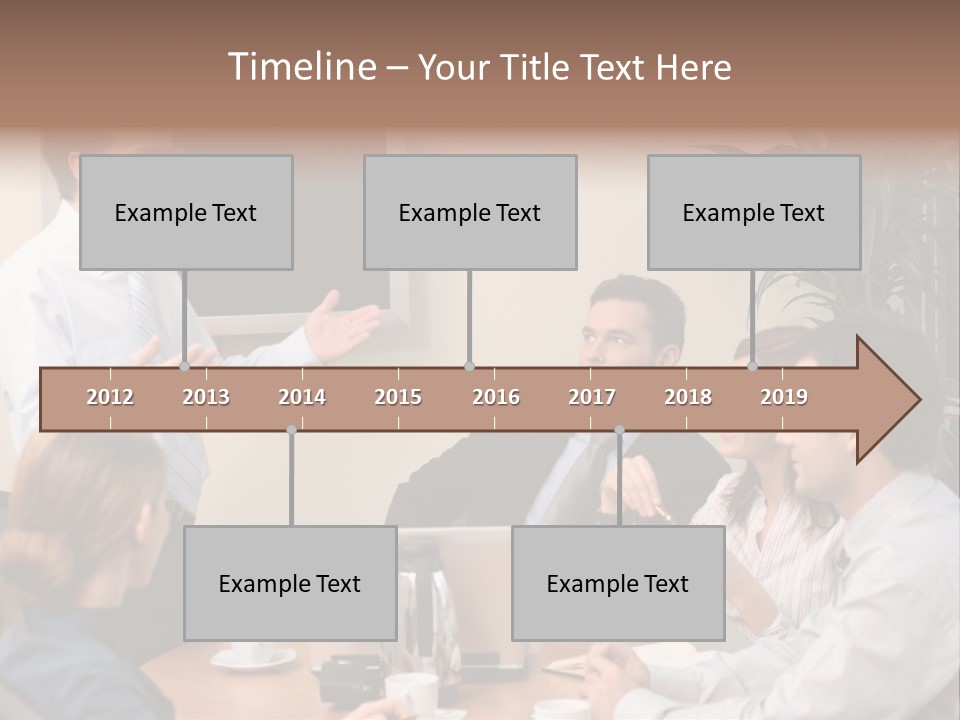 Timeline – Your Title Text Here

Example Text

Example Text

Example Text

2012 2013 2014 2015 2016 2017 2018 2019

Example Text

Example Text